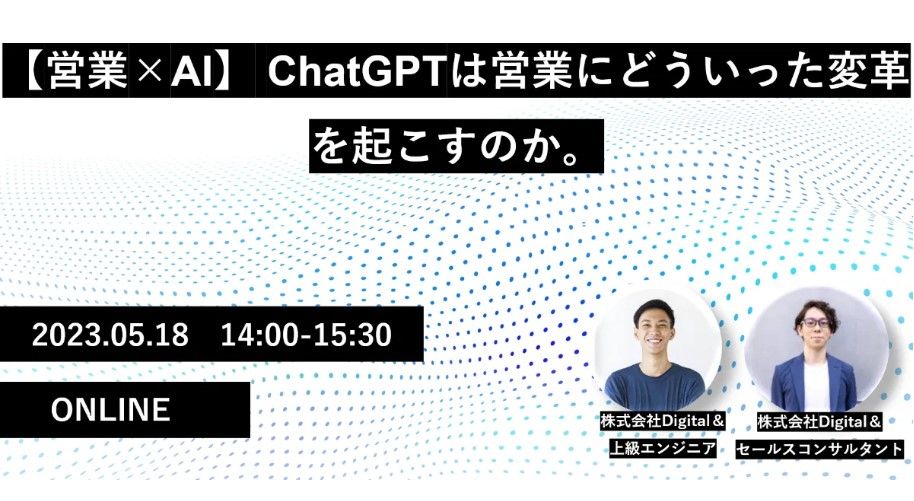 【営業×AI】 ChatGPTは営業にどういった変革を起こすのか。

2023.05.18　14:00-15:30

ONLINE

株式会社Digital＆
上級エンジニア

株式会社Digital＆
セールスコンサルタント